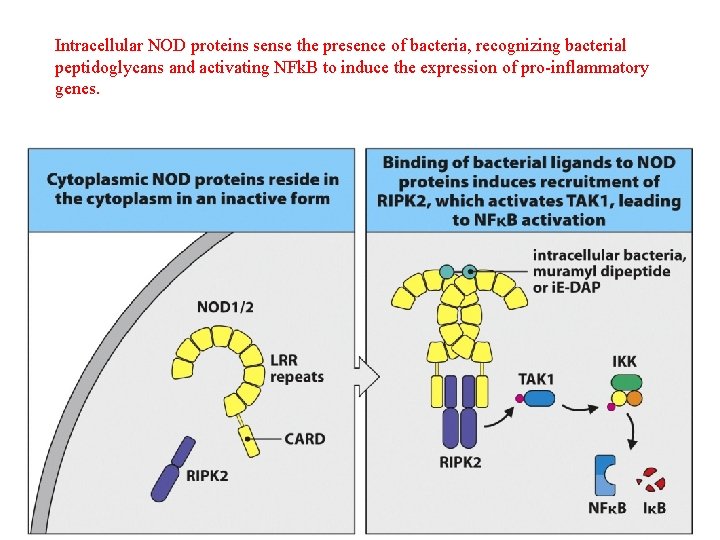 Intracellular NOD proteins sense the presence of bacteria, recognizing bacterial peptidoglycans and activating NFkB to induce the expression of pro-inflammatory genes.

Cytoplasmic NOD proteins reside in the cytoplasm in an inactive form

NOD1/2

LRR repeats

CARD

RIPK2

Binding of bacterial ligands to NOD proteins induces recruitment of RIPK2, which activates TAK1, leading to NFκB activation

intracellular bacteria, muramyl dipeptide or iE-DAP

TAK1

IKK

RIPK2

NFκB

IκB